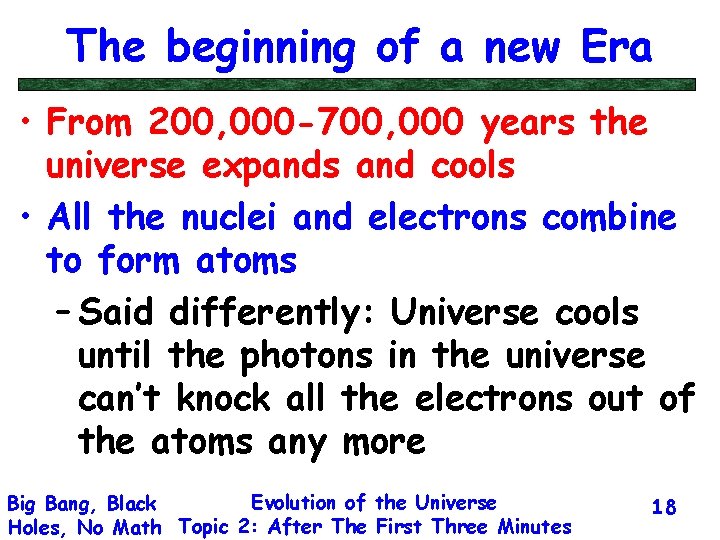 The beginning of a new Era

• From 200,000-700,000 years the universe expands and cools

• All the nuclei and electrons combine to form atoms

– Said differently: Universe cools until the photons in the universe can't knock all the electrons out of the atoms any more

Big Bang, Black Holes, No Math

Evolution of the Universe Topic 2: After The First Three Minutes

18